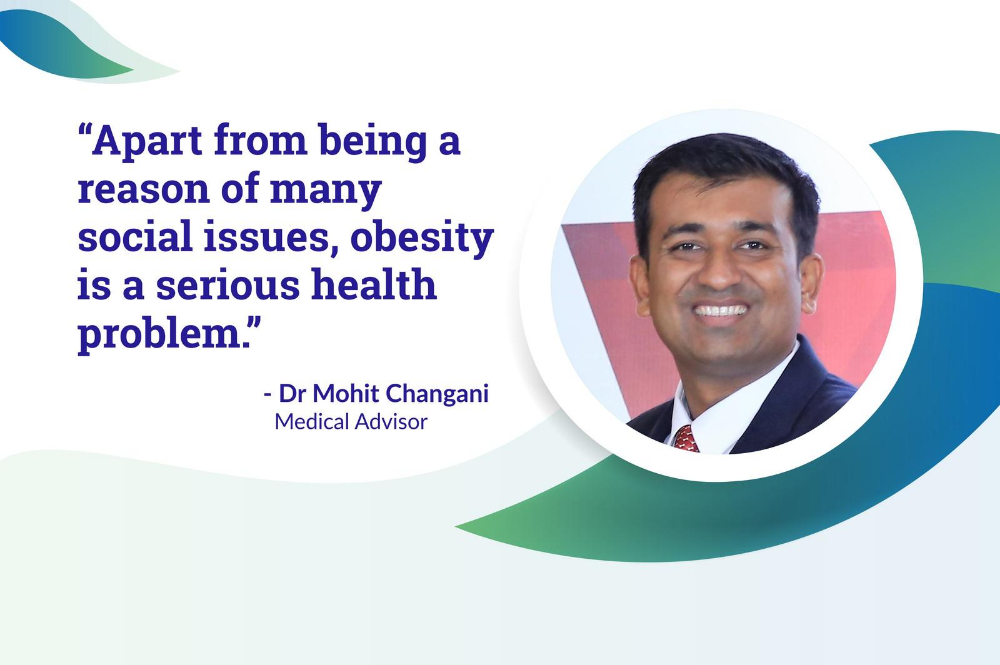 “Apart from being a reason of many social issues, obesity is a serious health problem.”

- Dr Mohit Changani
Medical Advisor